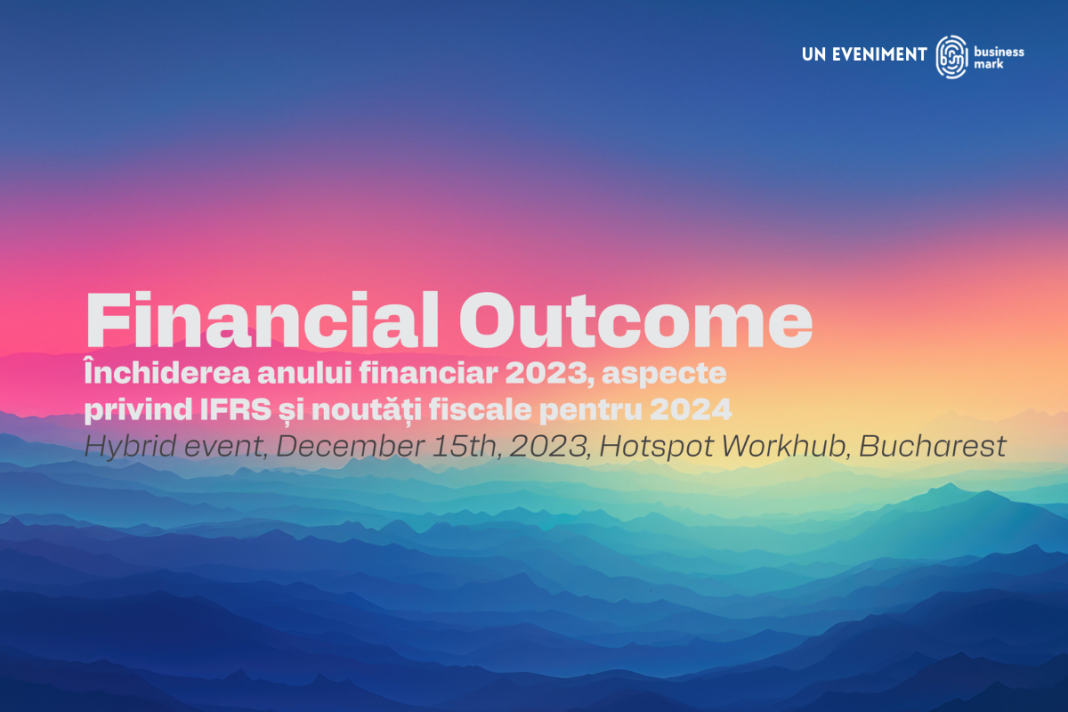 UN EVENIMENT business mark

Financial Outcome

Închiderea anului financiar 2023, aspecte privind IFRS și noutăți fiscale pentru 2024

Hybrid event, December 15th, 2023, Hotspot Workhub, Bucharest